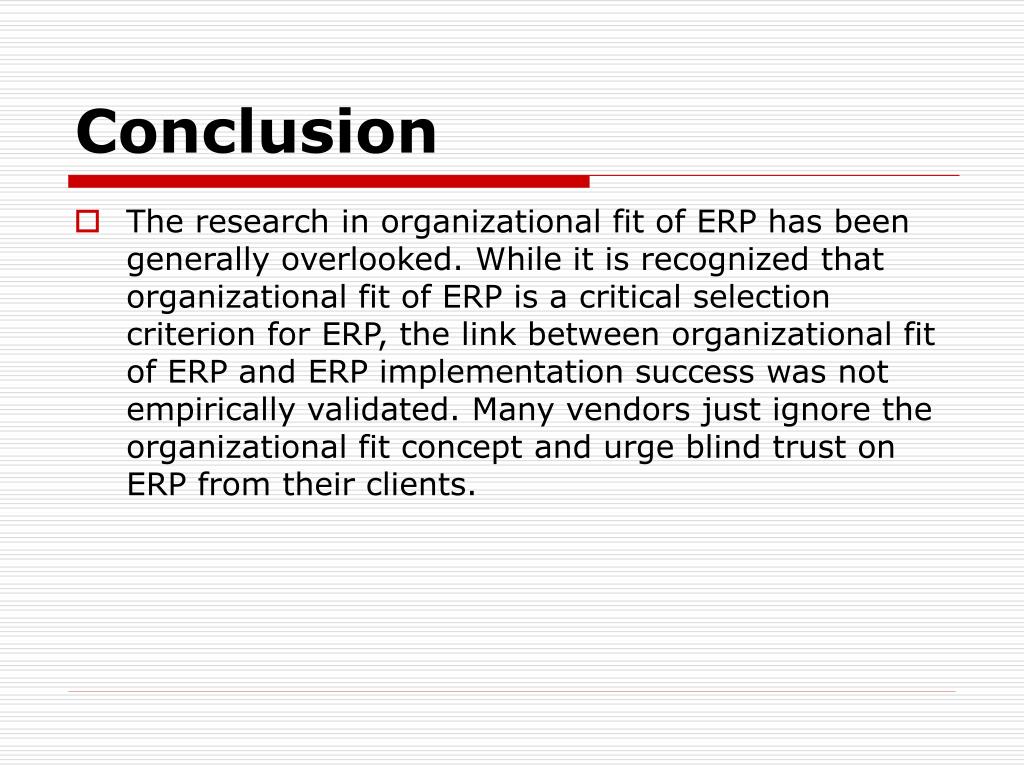 Conclusion

The research in organizational fit of ERP has been generally overlooked. While it is recognized that organizational fit of ERP is a critical selection criterion for ERP, the link between organizational fit of ERP and ERP implementation success was not empirically validated. Many vendors just ignore the organizational fit concept and urge blind trust on ERP from their clients.